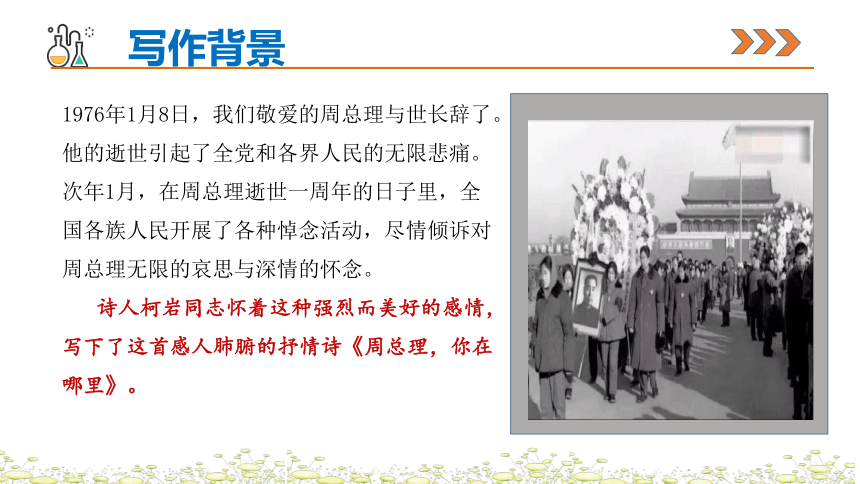 写作背景

1976年1月8日，我们敬爱的周总理与世长辞了。他的逝世引起了全党和各界人民的无限悲痛。次年1月，在周总理逝世一周年的日子里，全国各族人民开展了各种悼念活动，尽情倾诉对周总理无限的哀思与深情的怀念。

诗人柯岩同志怀着这种强烈而美好的感情，写下了这首感人肺腑的抒情诗《周总理，你在哪里》。